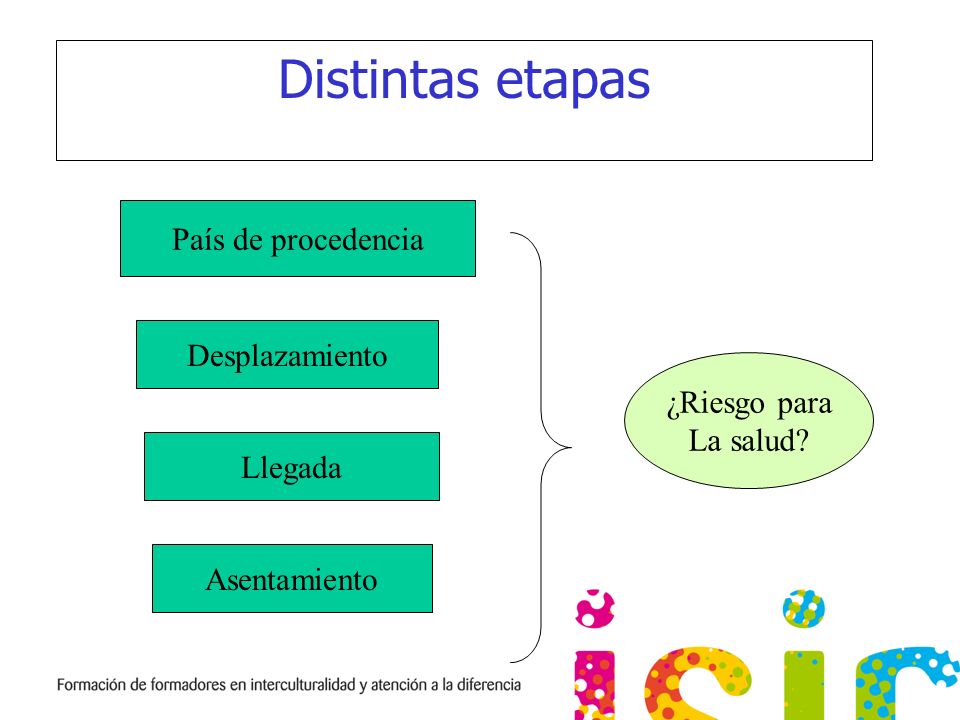 Distintas etapas

País de procedencia

Desplazamiento

Llegada

Asentamiento

¿Riesgo para La salud?

Formación de formadores en interculturalidad y atención a la diferencia

isic